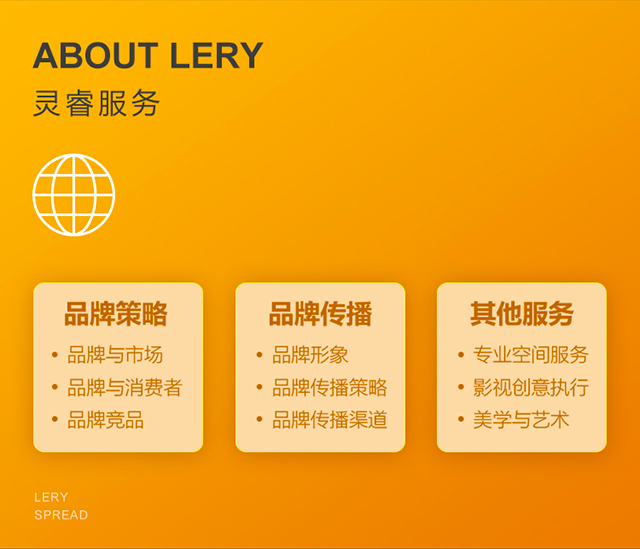 ABOUT LERY
灵睿服务

品牌策略
• 品牌与市场
• 品牌与消费者
• 品牌竞品

品牌传播
• 品牌形象
• 品牌传播策略
• 品牌传播渠道

其他服务
• 专业空间服务
• 影视创意执行
• 美学与艺术

LERY
SPREAD